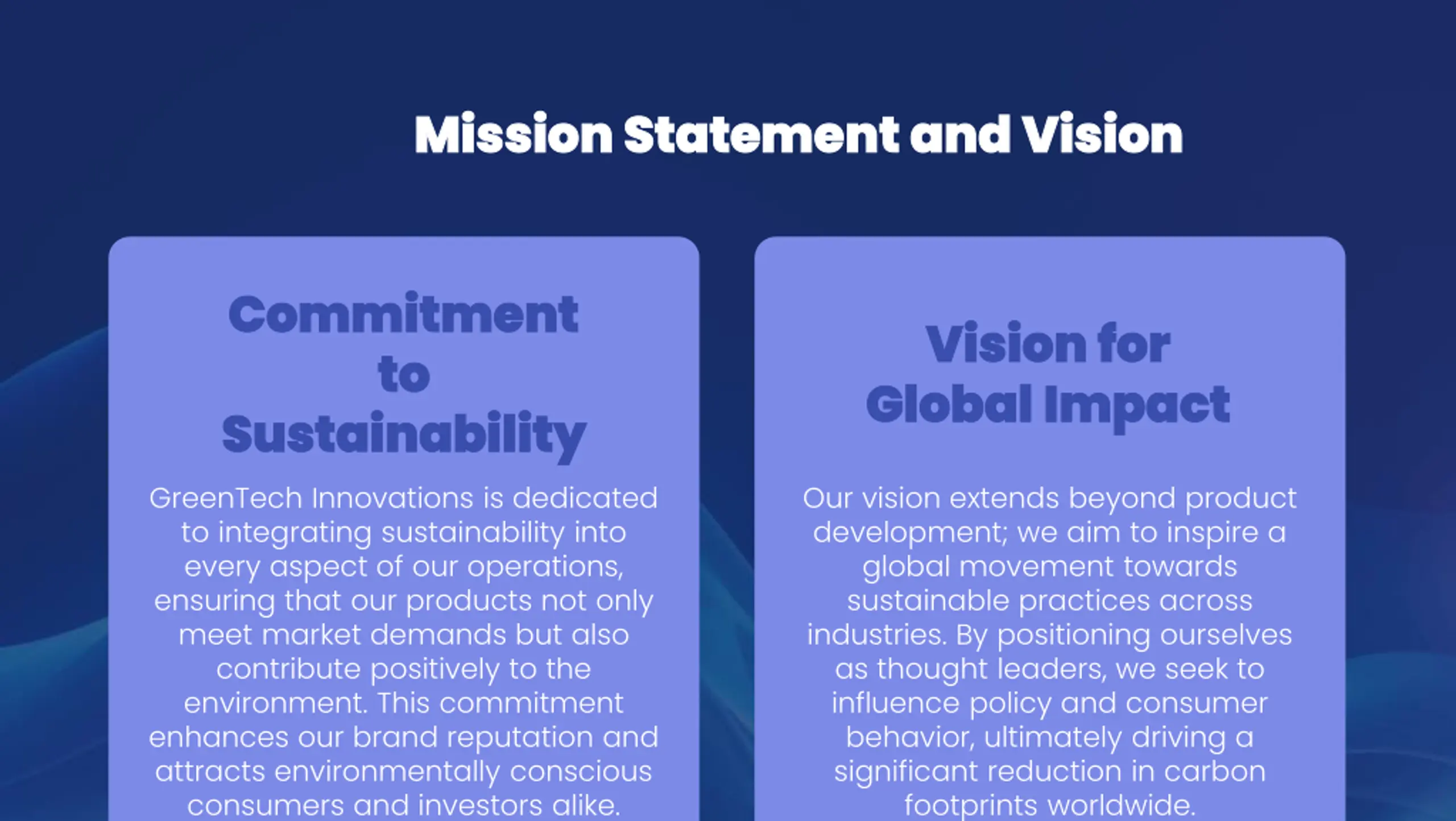 Mission Statement and Vision

Commitment to Sustainability

GreenTech Innovations is dedicated to integrating sustainability into every aspect of our operations, ensuring that our products not only meet market demands but also contribute positively to the environment. This commitment enhances our brand reputation and attracts environmentally conscious consumers and investors alike.

Vision for Global Impact

Our vision extends beyond product development; we aim to inspire a global movement towards sustainable practices across industries. By positioning ourselves as thought leaders, we seek to influence policy and consumer behavior, ultimately driving a significant reduction in carbon footprints worldwide.